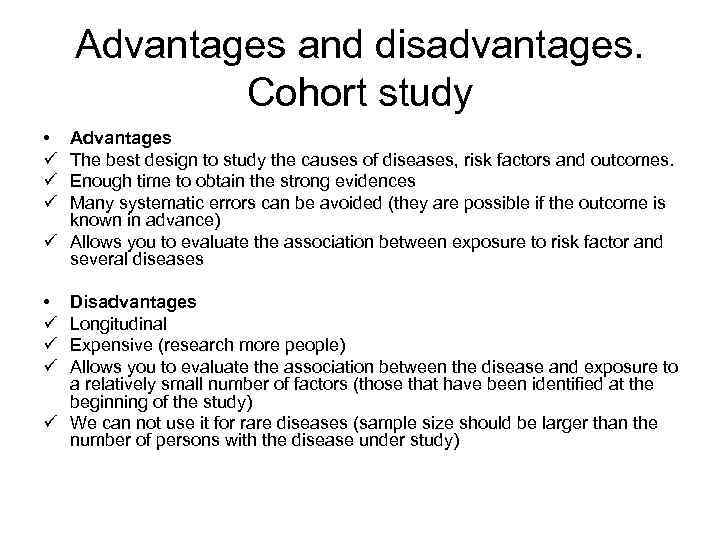 Advantages and disadvantages. Cohort study

• Advantages
✓ The best design to study the causes of diseases, risk factors and outcomes.
✓ Enough time to obtain the strong evidences
✓ Many systematic errors can be avoided (they are possible if the outcome is known in advance)
✓ Allows you to evaluate the association between exposure to risk factor and several diseases

• Disadvantages
✓ Longitudinal
✓ Expensive (research more people)
✓ Allows you to evaluate the association between the disease and exposure to a relatively small number of factors (those that have been identified at the beginning of the study)
✓ We can not use it for rare diseases (sample size should be larger than the number of persons with the disease under study)